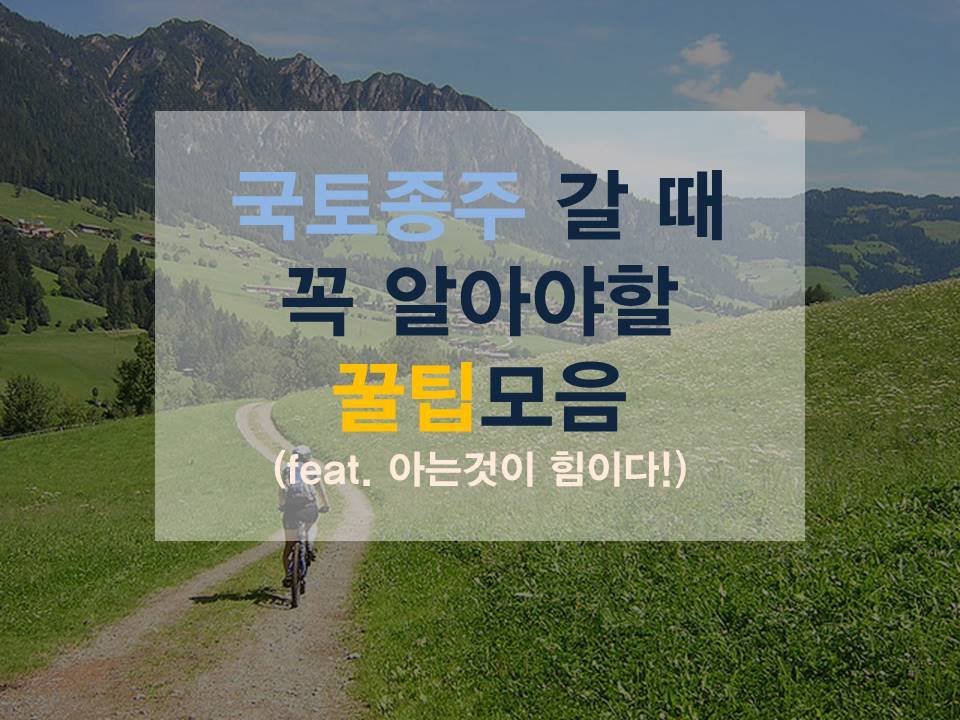 국토종주 갈 때
꼭 알아야할
꿀팁모음
(feat. 아는것이 힘이다!)